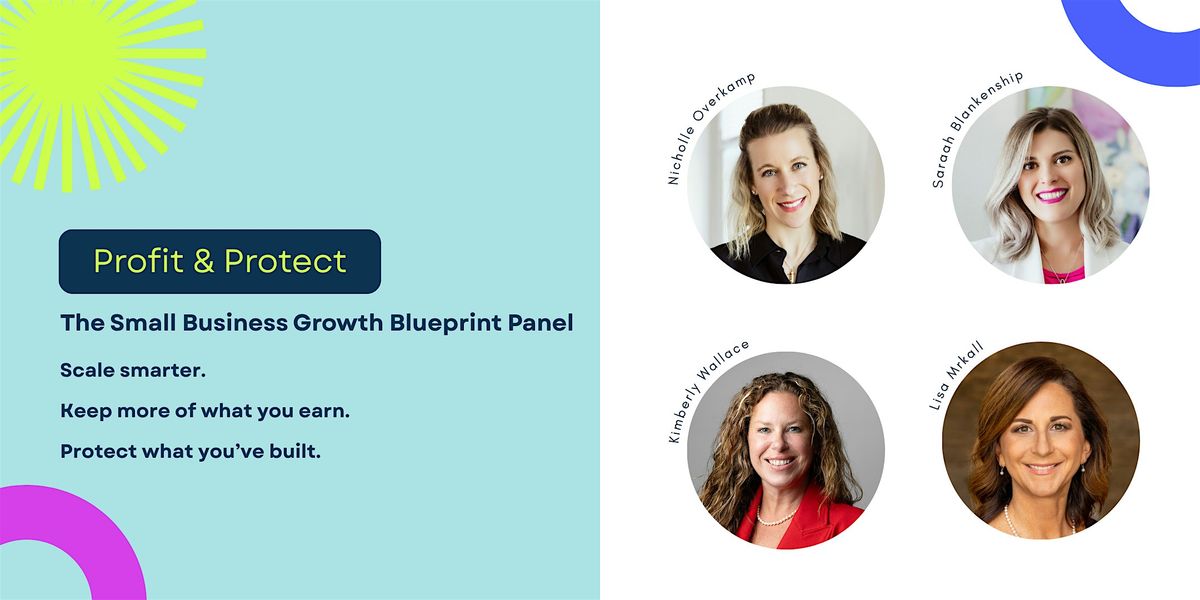 Profit & Protect

The Small Business Growth Blueprint Panel

Scale smarter.

Keep more of what you earn.

Protect what you've built.

Nicholle Overkamp

Saraah Blankenship

Kimberly Wallace

Lisa Mrkall